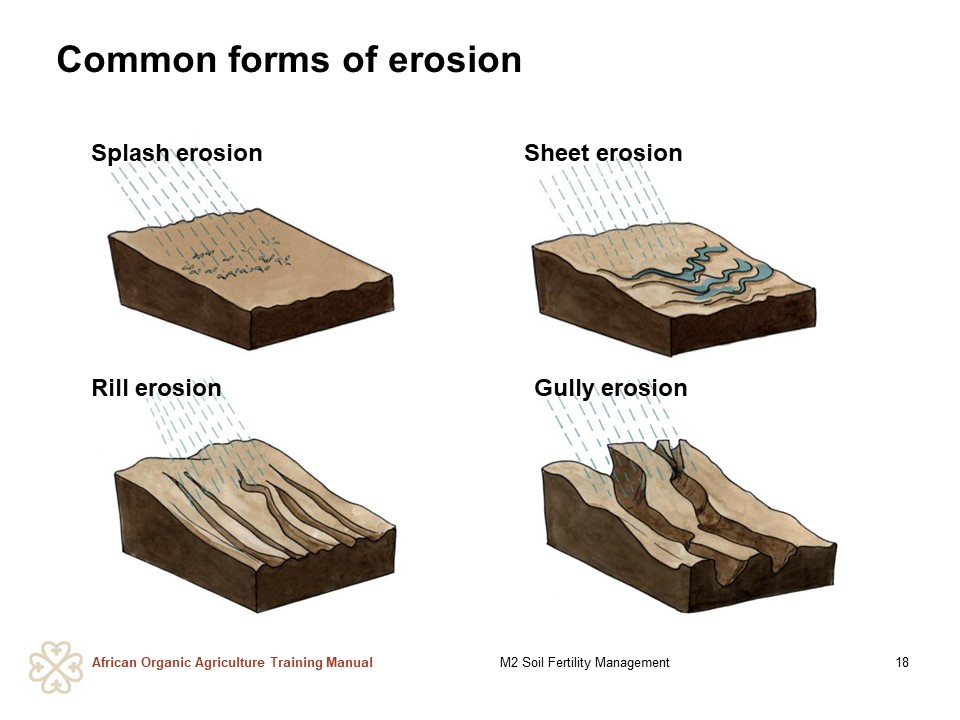 Common forms of erosion

Splash erosion

Sheet erosion

Rill erosion

Gully erosion

African Organic Agriculture Training Manual

M2 Soil Fertility Management

18